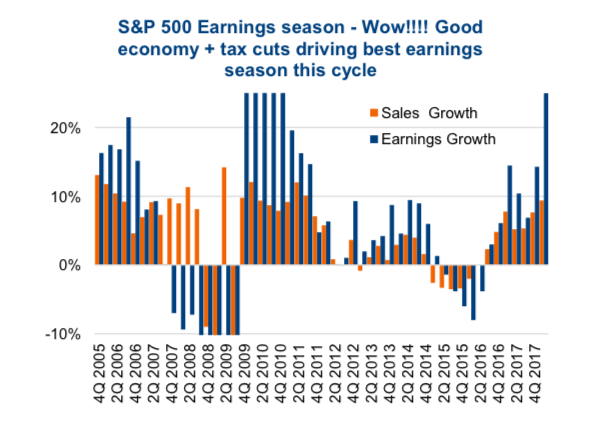 S&P 500 Earnings season - Wow!!!! Good economy + tax cuts driving best earnings season this cycle

Sales Growth
Earnings Growth

20%
10%
0%
-10%

4Q 2005
2Q 2006
4Q 2006
2Q 2007
4Q 2007
2Q 2008
4Q 2008
2Q 2009
4Q 2009
2Q 2010
4Q 2010
2Q 2011
4Q 2011
2Q 2012
4Q 2012
2Q 2013
4Q 2013
2Q 2014
4Q 2014
2Q 2015
4Q 2015
2Q 2016
4Q 2016
2Q 2017
4Q 2017